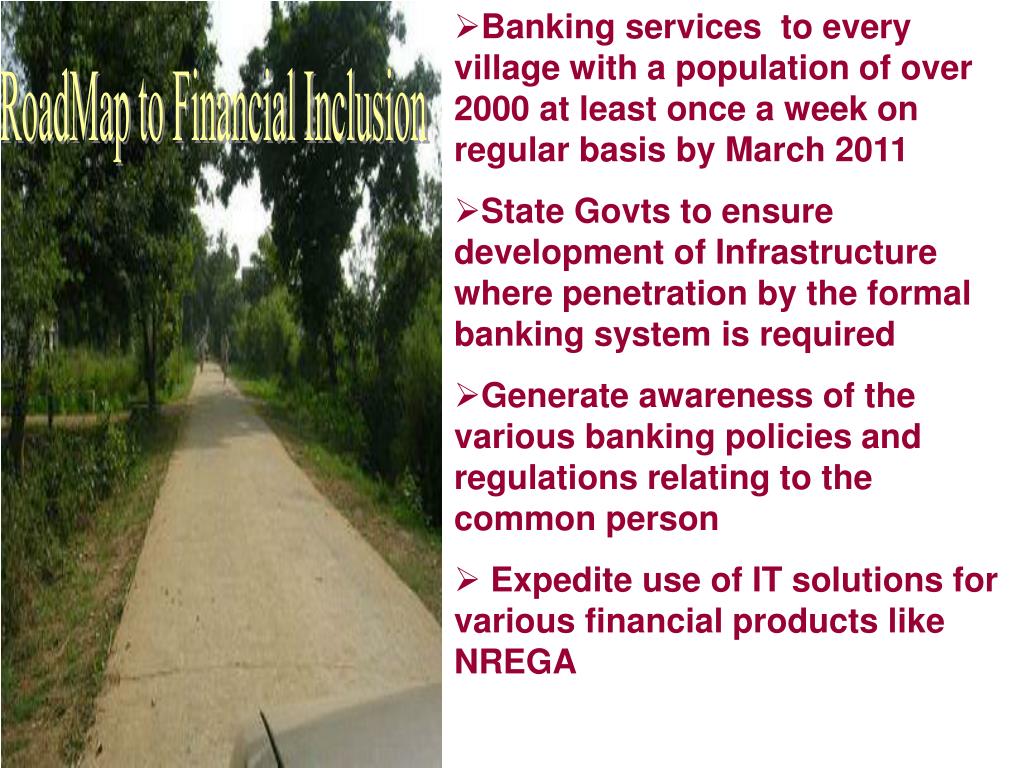 RoadMap to Financial Inclusion

➢Banking services to every village with a population of over 2000 at least once a week on regular basis by March 2011

➢State Govts to ensure development of Infrastructure where penetration by the formal banking system is required

➢Generate awareness of the various banking policies and regulations relating to the common person

➢ Expedite use of IT solutions for various financial products like NREGA